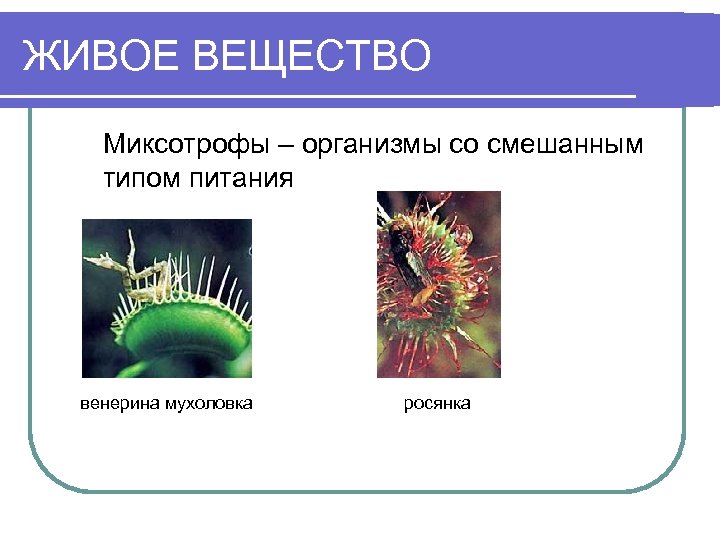 ЖИВОЕ ВЕЩЕСТВО

Миксотрофы – организмы со смешанным типом питания

венерина мухоловка

росянка